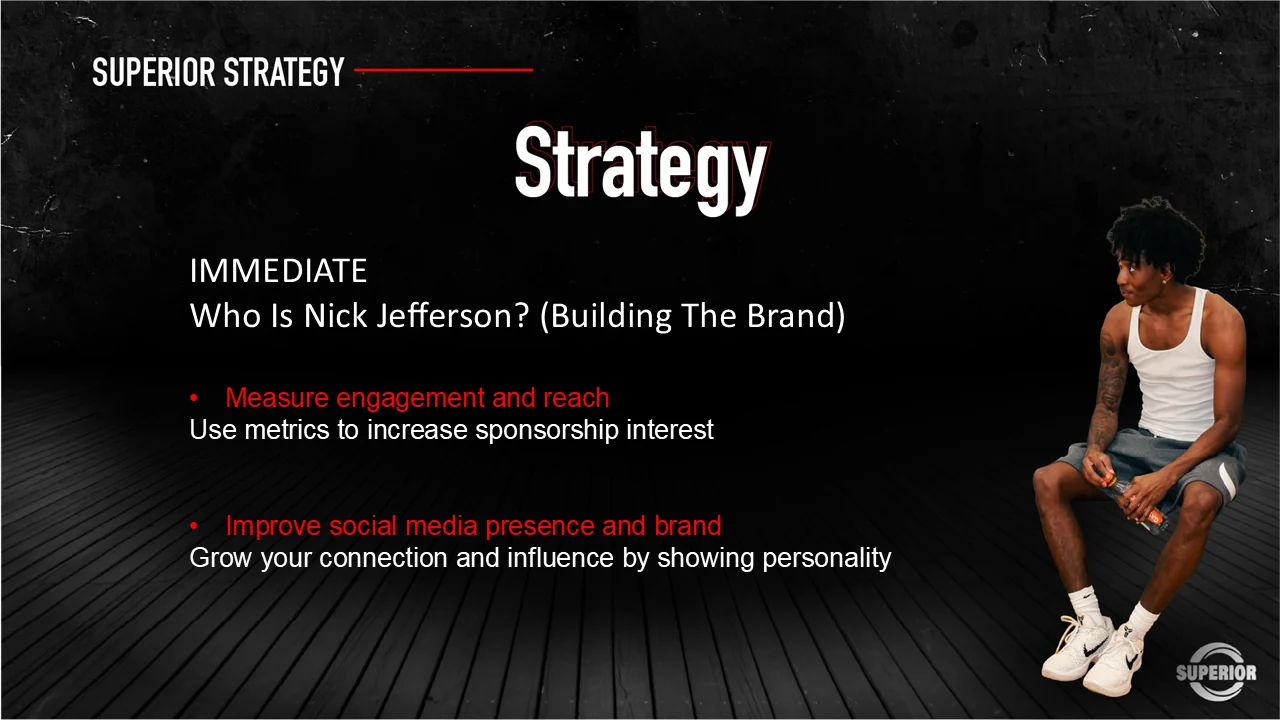 SUPERIOR STRATEGY

Strategy

IMMEDIATE
Who Is Nick Jefferson? (Building The Brand)

• Measure engagement and reach
Use metrics to increase sponsorship interest

• Improve social media presence and brand
Grow your connection and influence by showing personality

SUPERIOR